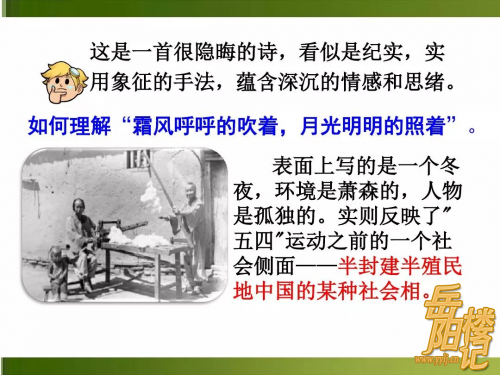 这是一首很隐晦的诗，看似是纪实，实用象征的手法，蕴含深沉的情感和思绪。

如何理解“霜风呼呼的吹着，月光明明的照着”。

表面上写的是一个冬夜，环境是萧森的，人物是孤独的。实则反映了"五四"运动之前的一个社会侧面——半封建半殖民地中国的某种社会相。

岳阳楼记
www.yylj.cn